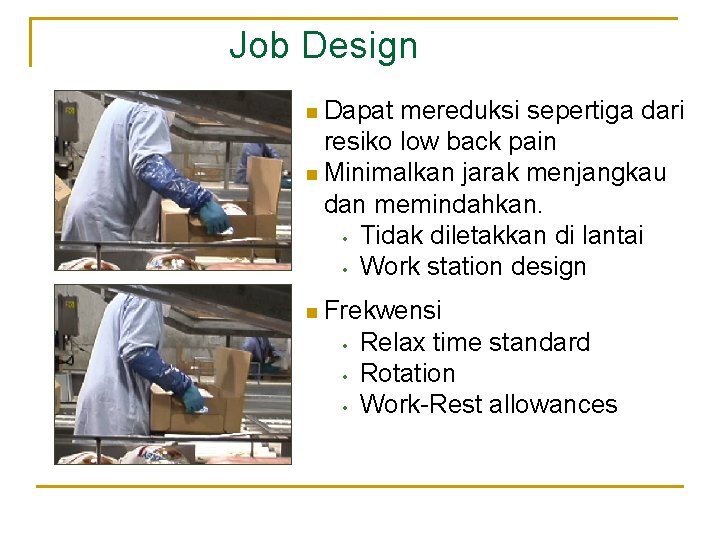 Job Design

- Dapat mereduksi sepertiga dari resiko low back pain
- Minimalkan jarak menjangkau dan memindahkan.
  - Tidak diletakkan di lantai
  - Work station design
- Frekwensi
  - Relax time standard
  - Rotation
  - Work-Rest allowances